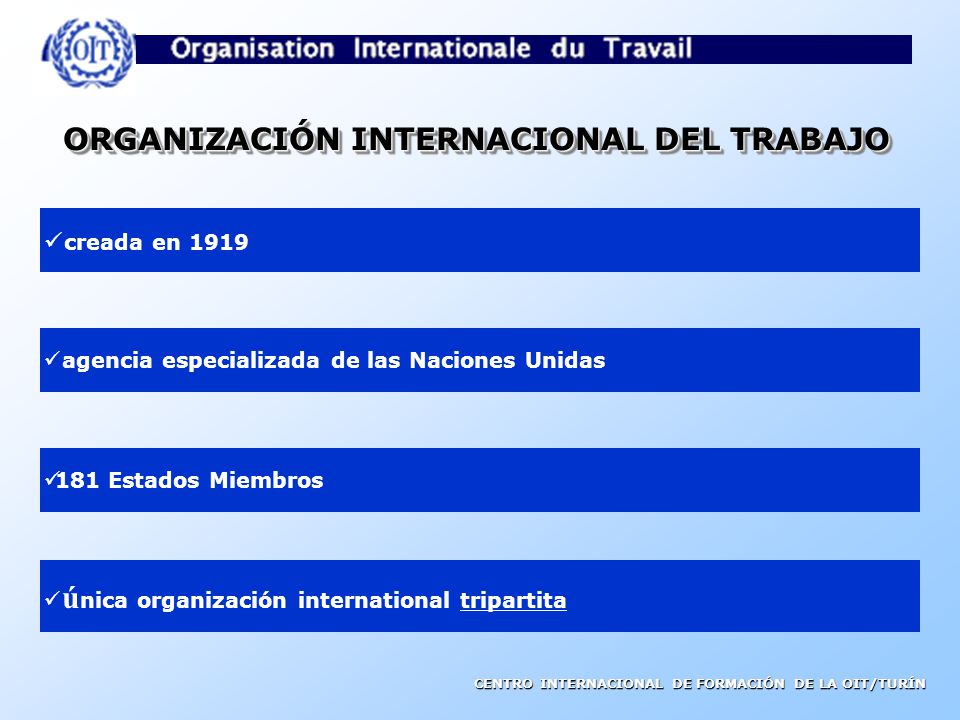 OIT

Organisation Internationale du Travail

ORGANIZACIÓN INTERNACIONAL DEL TRABAJO

✓creada en 1919

✓agencia especializada de las Naciones Unidas

✓181 Estados Miembros

✓Única organización international tripartita

CENTRO INTERNACIONAL DE FORMACIÓN DE LA OIT/TURÍN